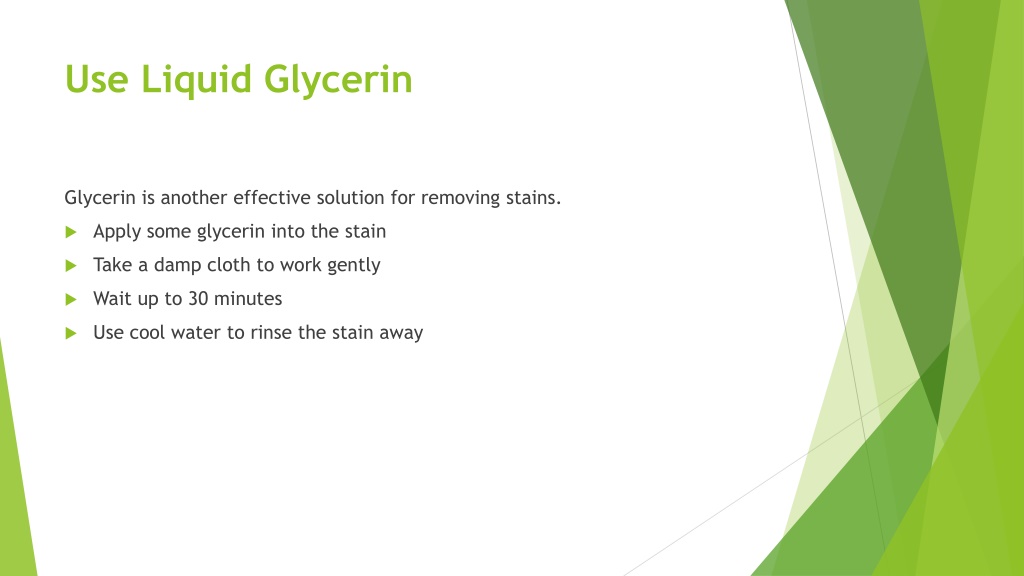 Use Liquid Glycerin

Glycerin is another effective solution for removing stains.

Apply some glycerin into the stain

Take a damp cloth to work gently

Wait up to 30 minutes

Use cool water to rinse the stain away